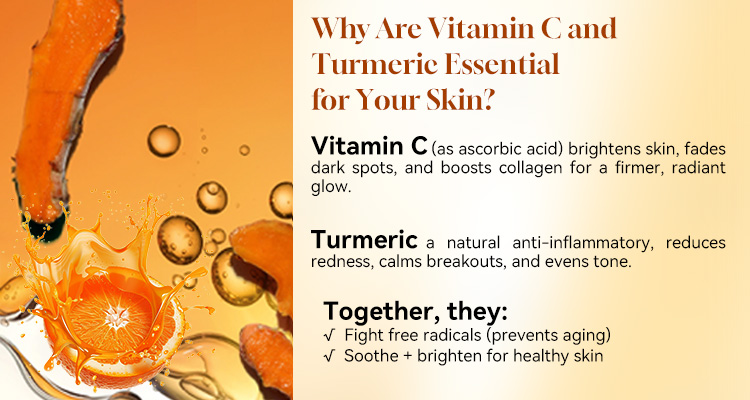 Why Are Vitamin C and Turmeric Essential for Your Skin?

Vitamin C (as ascorbic acid) brightens skin, fades dark spots, and boosts collagen for a firmer, radiant glow.

Turmeric a natural anti-inflammatory, reduces redness, calms breakouts, and evens tone.

Together, they:
√ Fight free radicals (prevents aging)
√ Soothe + brighten for healthy skin